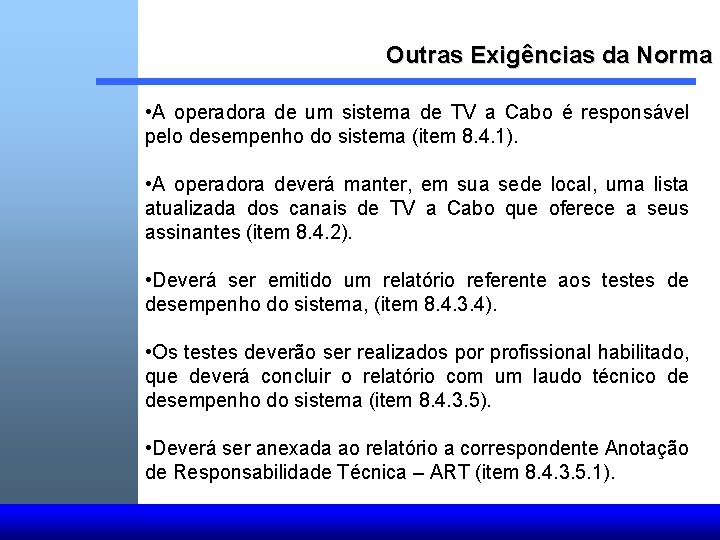 Outras Exigências da Norma

•A operadora de um sistema de TV a Cabo é responsável pelo desempenho do sistema (item 8.4.1).

•A operadora deverá manter, em sua sede local, uma lista atualizada dos canais de TV a Cabo que oferece a seus assinantes (item 8.4.2).

•Deverá ser emitido um relatório referente aos testes de desempenho do sistema, (item 8.4.3.4).

•Os testes deverão ser realizados por profissional habilitado, que deverá concluir o relatório com um laudo técnico de desempenho do sistema (item 8.4.3.5).

•Deverá ser anexada ao relatório a correspondente Anotação de Responsabilidade Técnica – ART (item 8.4.3.5.1).